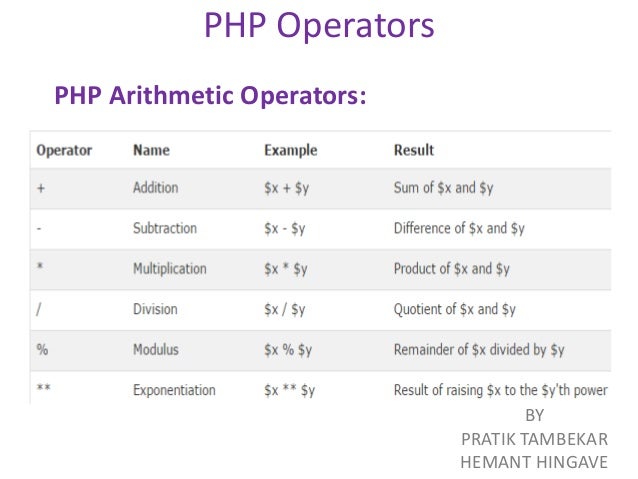 PHP Operators

PHP Arithmetic Operators:

| Operator | Name | Example | Result |
|---|---|---|---|
| + | Addition | \$x + \$y | Sum of \$x and \$y |
| - | Subtraction | \$x - \$y | Difference of \$x and \$y |
| * | Multiplication | \$x * \$y | Product of \$x and \$y |
| / | Division | \$x / \$y | Quotient of \$x and \$y |
| % | Modulus | \$x % \$y | Remainder of \$x divided by \$y |
| ** | Exponentiation | \$x ** \$y | Result of raising \$x to the \$y'th power |

BY
PRATIK TAMBEKAR
HEMANT HINGAVE